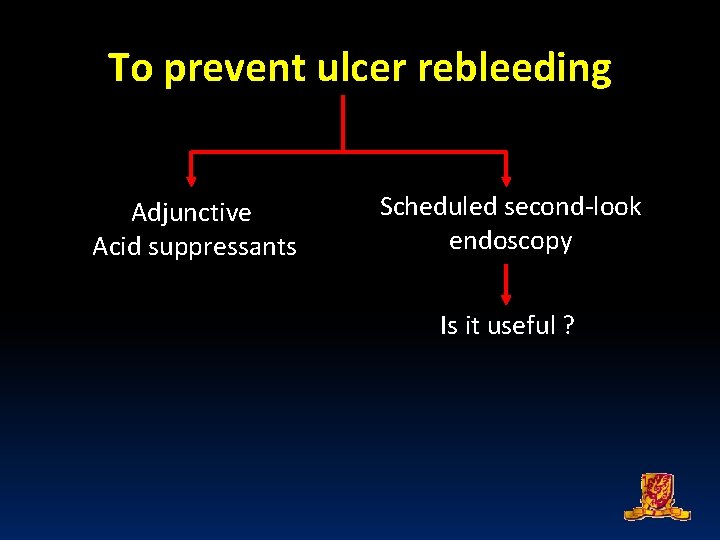 To prevent ulcer rebleeding

Adjunctive
Acid suppressants

Scheduled second-look
endoscopy

Is it useful ?